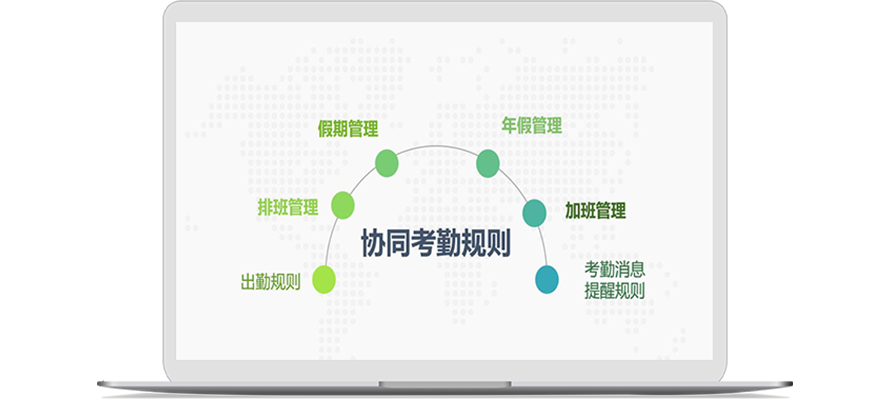 假期管理

年假管理

排班管理

加班管理

协同考勤规则

出勤规则

考勤消息提醒规则